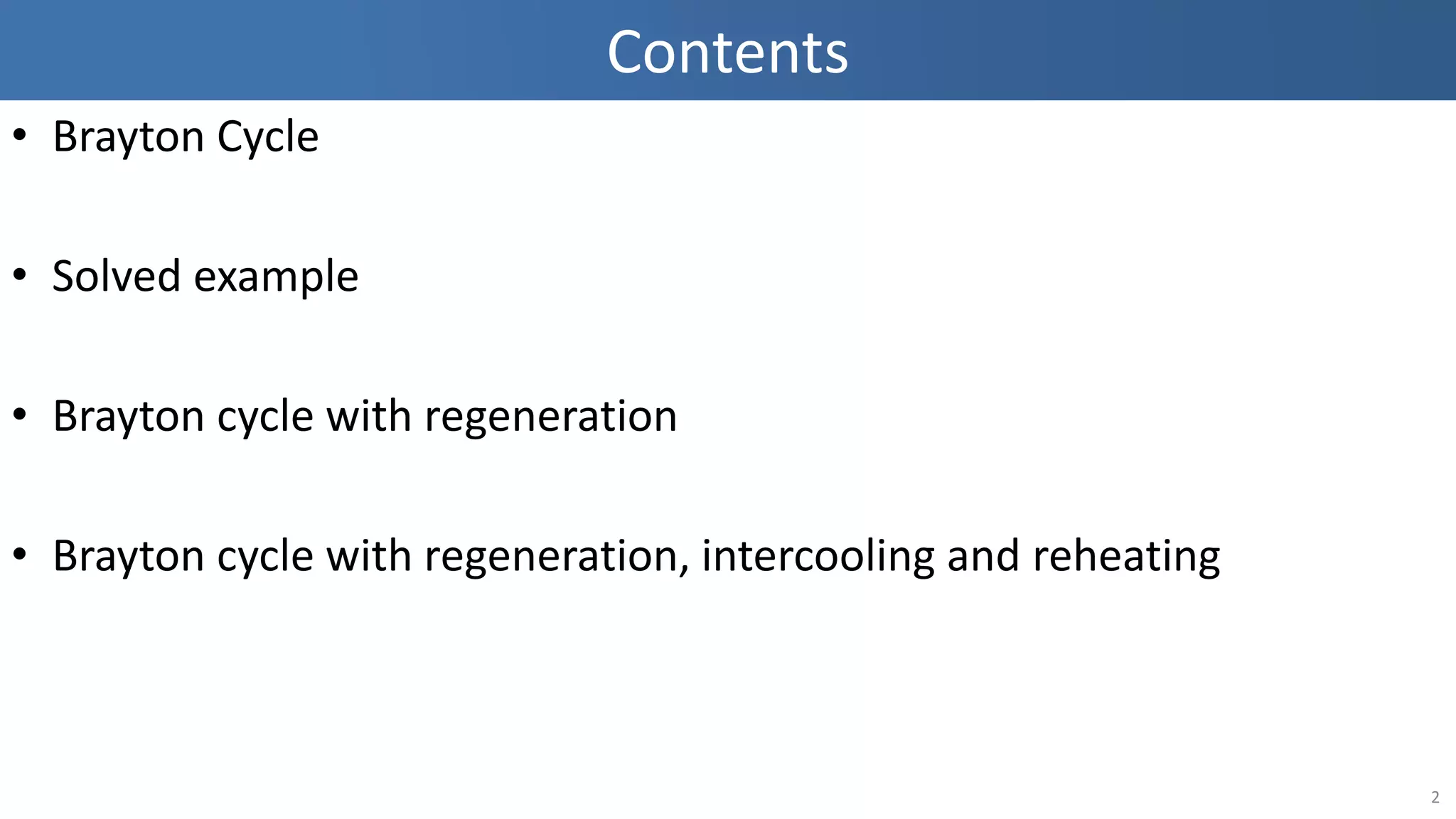 Contents

• Brayton Cycle

• Solved example

• Brayton cycle with regeneration

• Brayton cycle with regeneration, intercooling and reheating

2